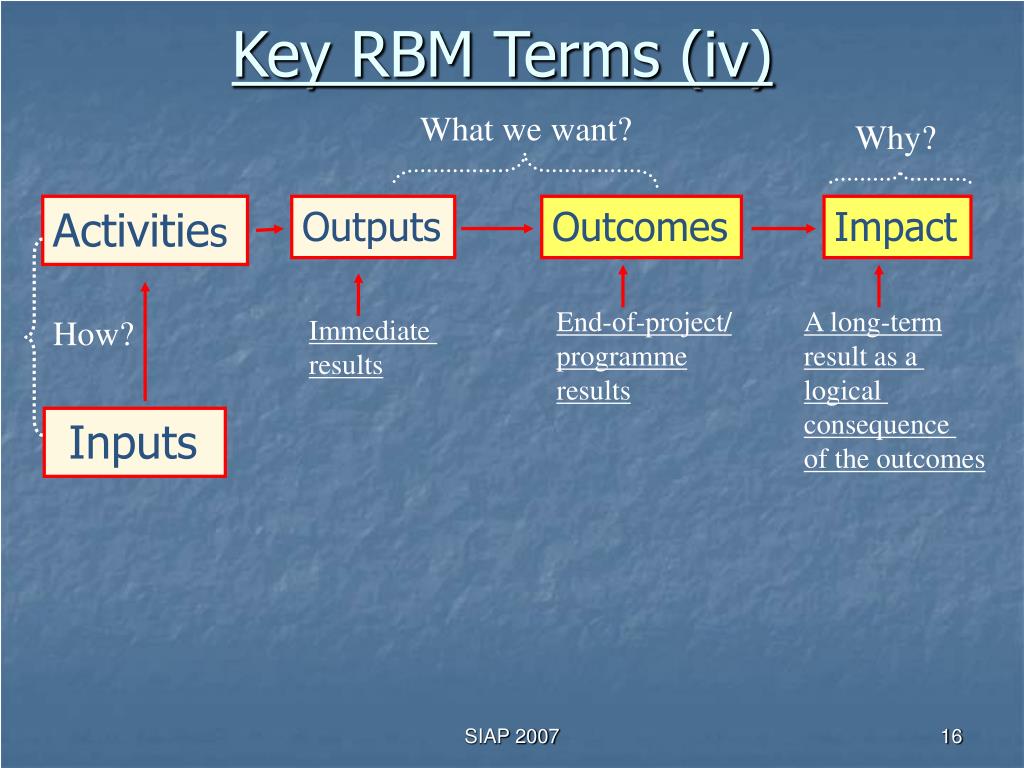 Key RBM Terms (iv)

What we want?

Why?

Activities

Outputs

Outcomes

Impact

How?

Immediate results

End-of-project/ programme results

A long-term result as a logical consequence of the outcomes

Inputs

SIAP 2007

16